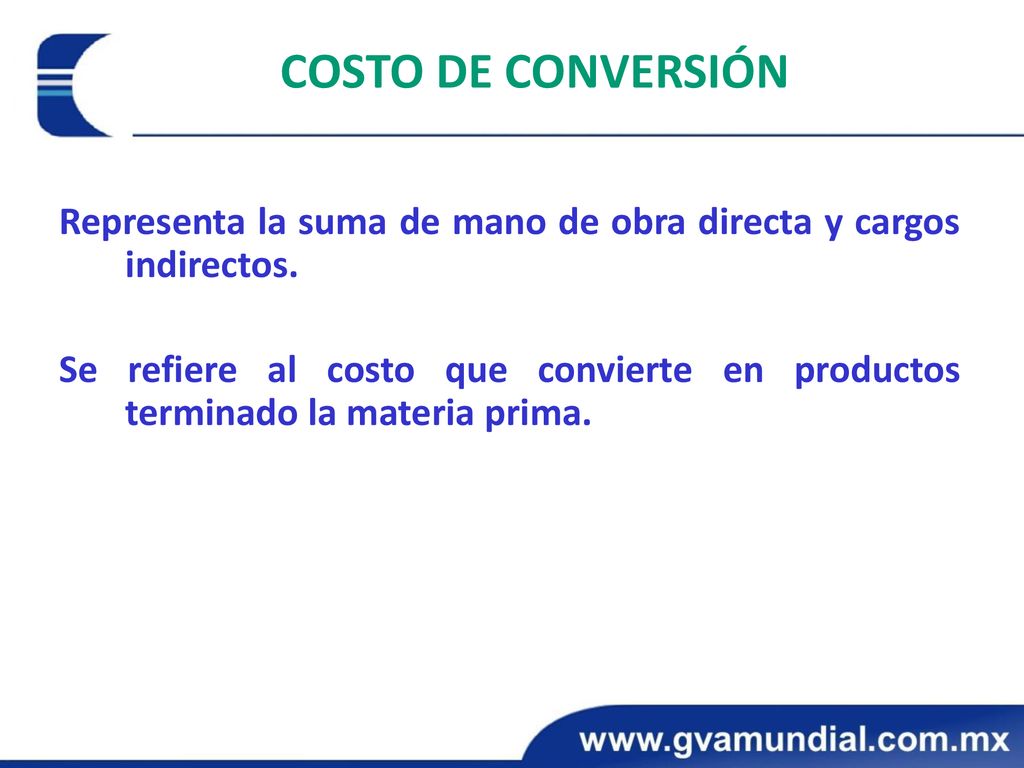 COSTO DE CONVERSIÓN

Representa la suma de mano de obra directa y cargos indirectos.

Se refiere al costo que convierte en productos terminado la materia prima.

www.gvamundial.com.mx